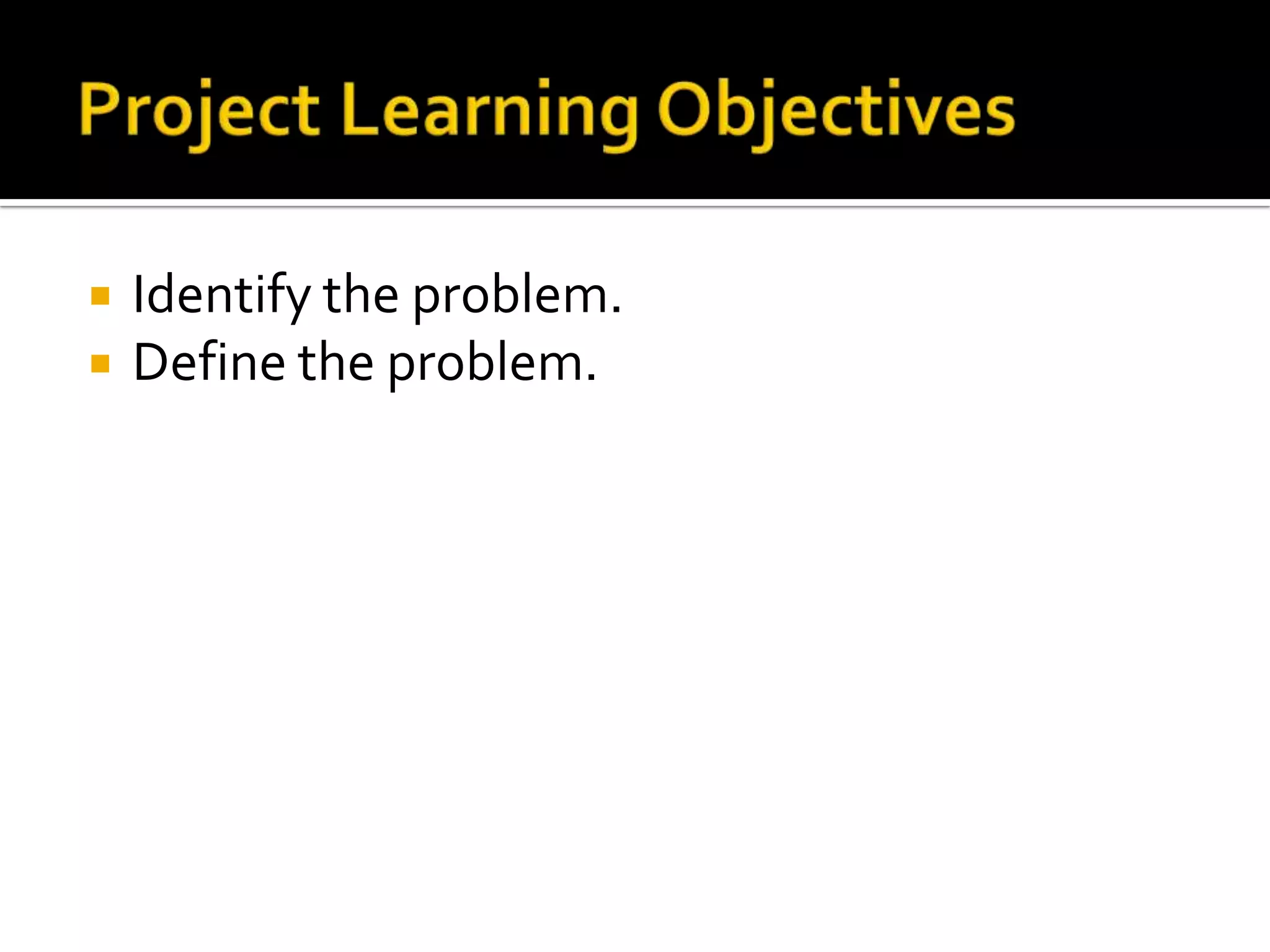 Project Learning Objectives

- Identify the problem.
- Define the problem.